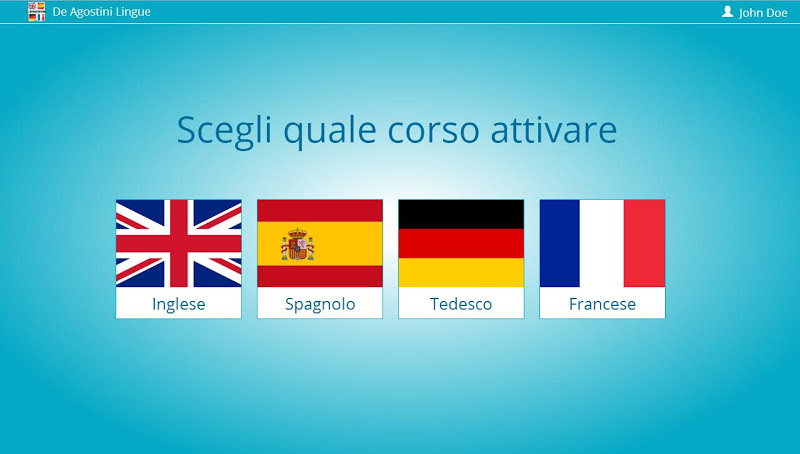 De Agostini Lingue

John Doe

Scegli quale corso attivare

Inglese

Spagnolo

Tedesco

Francese